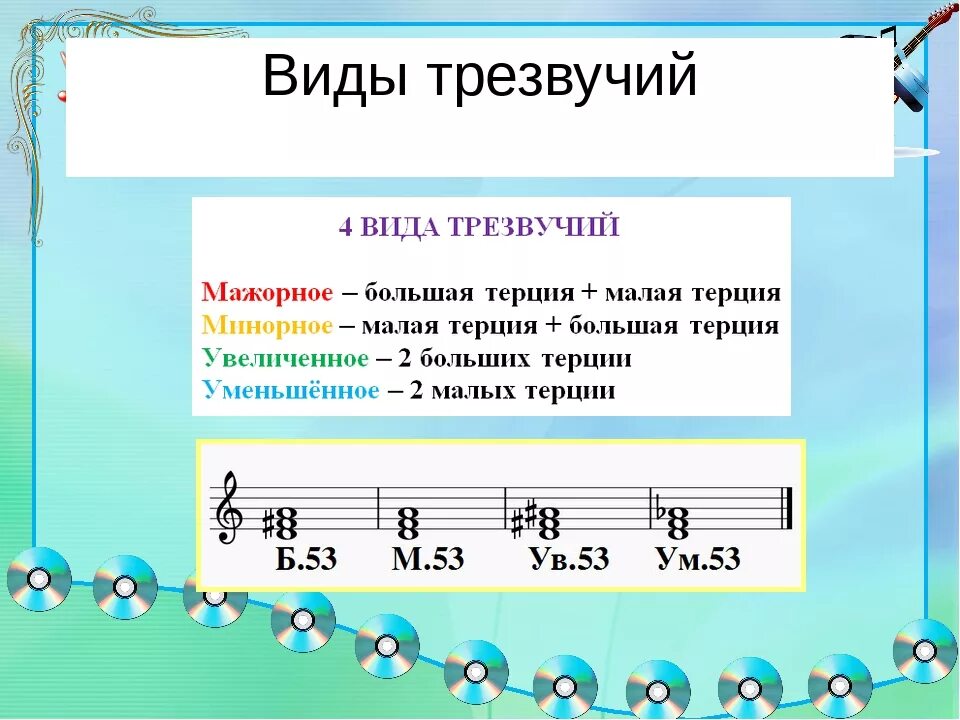 Виды трезвучий

4 ВИДА ТРЕЗВУЧИЙ

Мажорное – большая терция + малая терция
Минорное – малая терция + большая терция
Увеличенное – 2 больших терции
Уменьшённое – 2 малых терции

Б.53 М.53 Ув.53 Ум.53